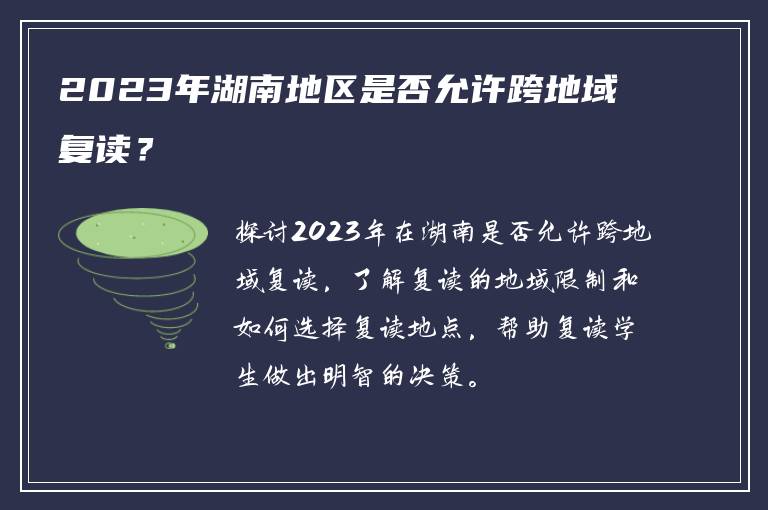 2023年湖南地区是否允许跨地域复读？

探讨2023年在湖南是否允许跨地域复读，了解复读的地域限制和如何选择复读地点，帮助复读学生做出明智的决策。